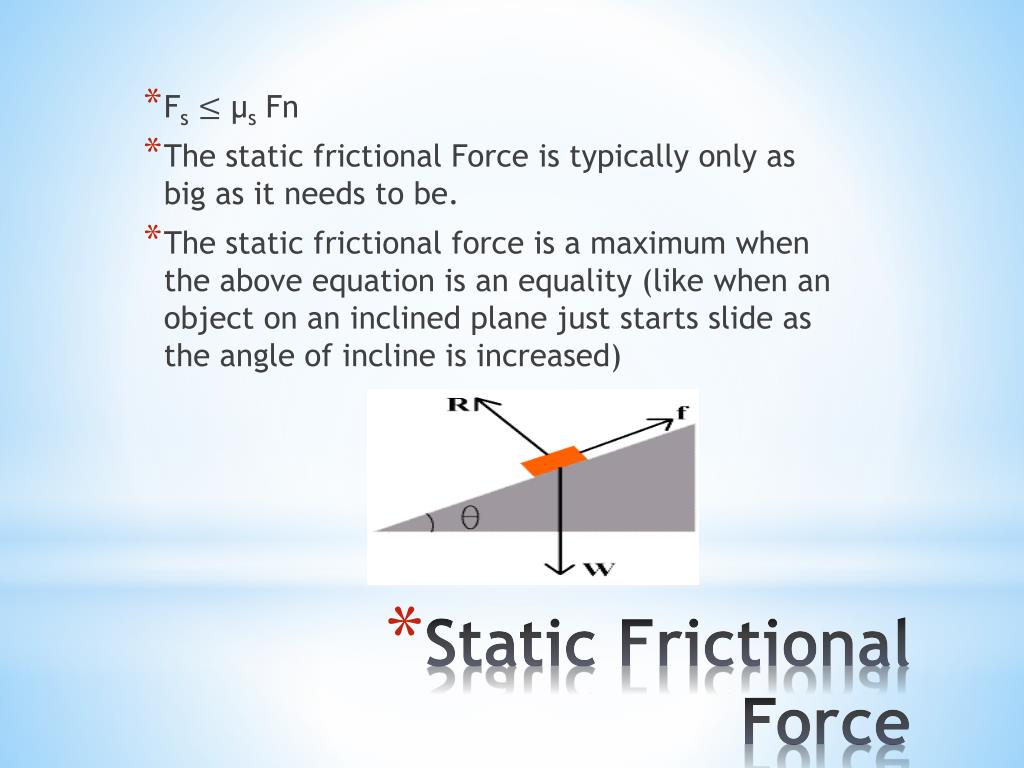 *$F_s \leq \mu_s$ Fn

*The static frictional Force is typically only as big as it needs to be.

*The static frictional force is a maximum when the above equation is an equality (like when an object on an inclined plane just starts slide as the angle of incline is increased)

R

f

$\theta$

W

*Static Frictional Force